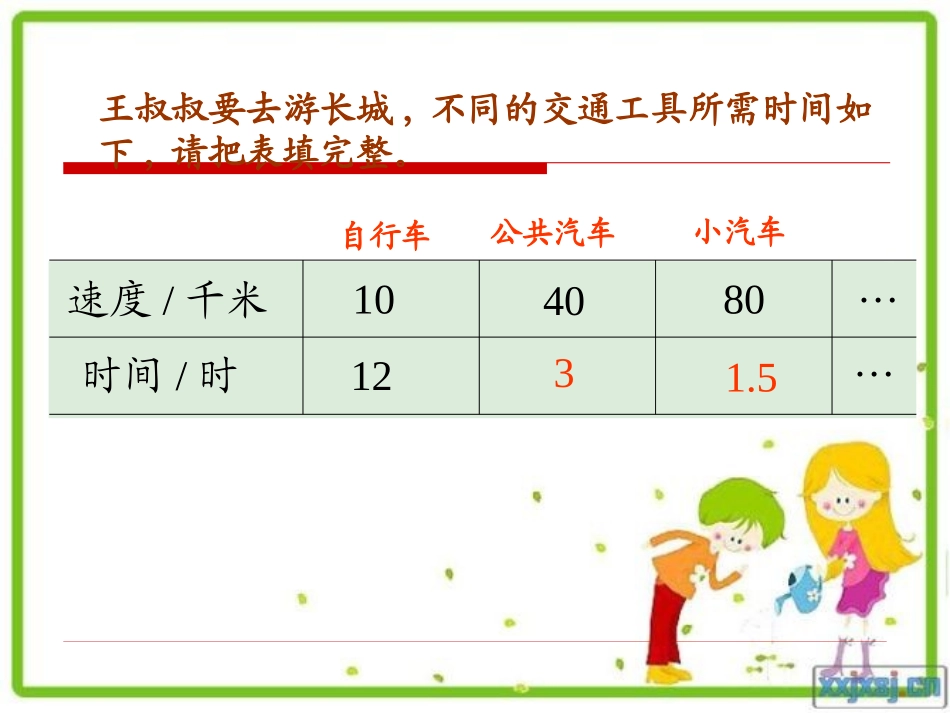 王叔叔要去游长城，不同的交通工具所需时间如下，请把表填完整。

|  | 自行车 | 公共汽车 | 小汽车 |  |
|---|---|---|---|---|
| 速度 / 千米 | 10 | 40 | 80 | … |
| 时间 / 时 | 12 | 3 | 1.5 | … |

xxjxsj.cn